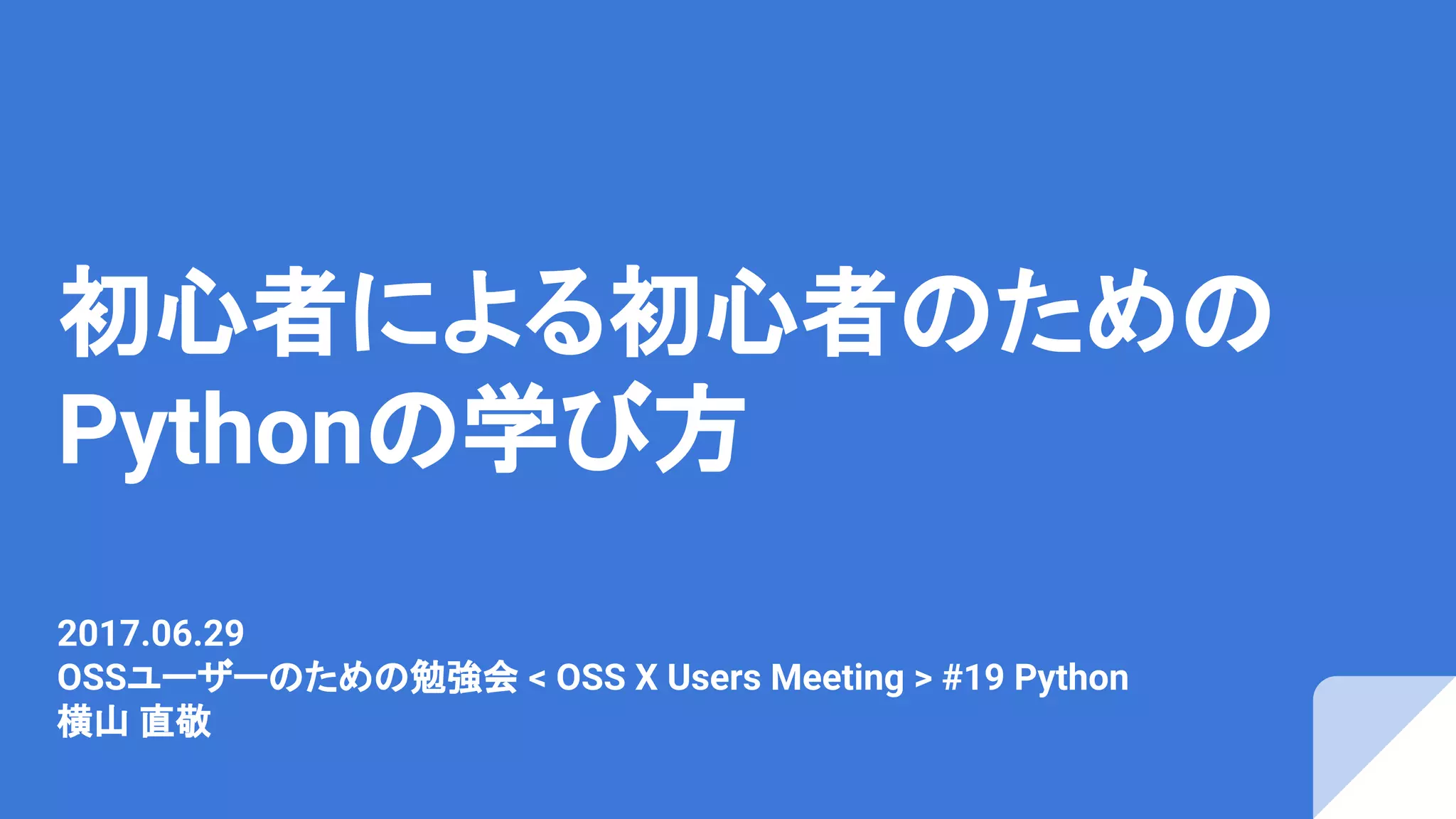 初心者による初心者のための Pythonの学び方

2017.06.29
OSSユーザーのための勉強会 < OSS X Users Meeting > #19 Python
横山 直敬